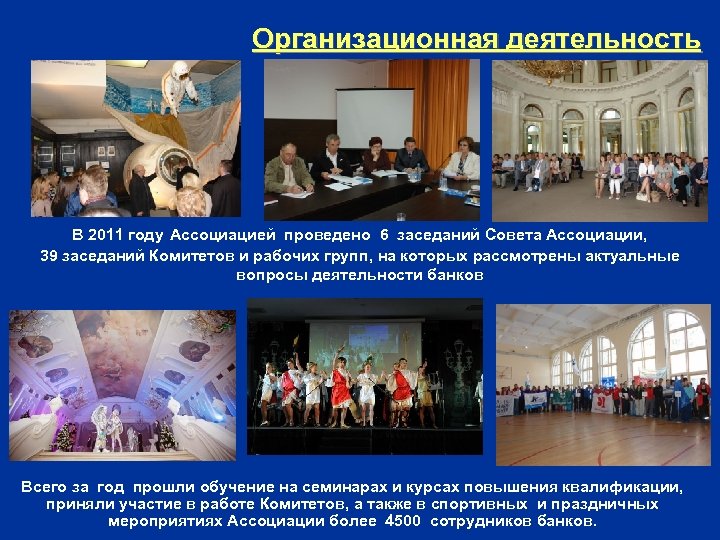 Организационная деятельность

В 2011 году Ассоциацией проведено 6 заседаний Совета Ассоциации, 39 заседаний Комитетов и рабочих групп, на которых рассмотрены актуальные вопросы деятельности банков

Всего за год прошли обучение на семинарах и курсах повышения квалификации, приняли участие в работе Комитетов, а также в спортивных и праздничных мероприятиях Ассоциации более 4500 сотрудников банков.